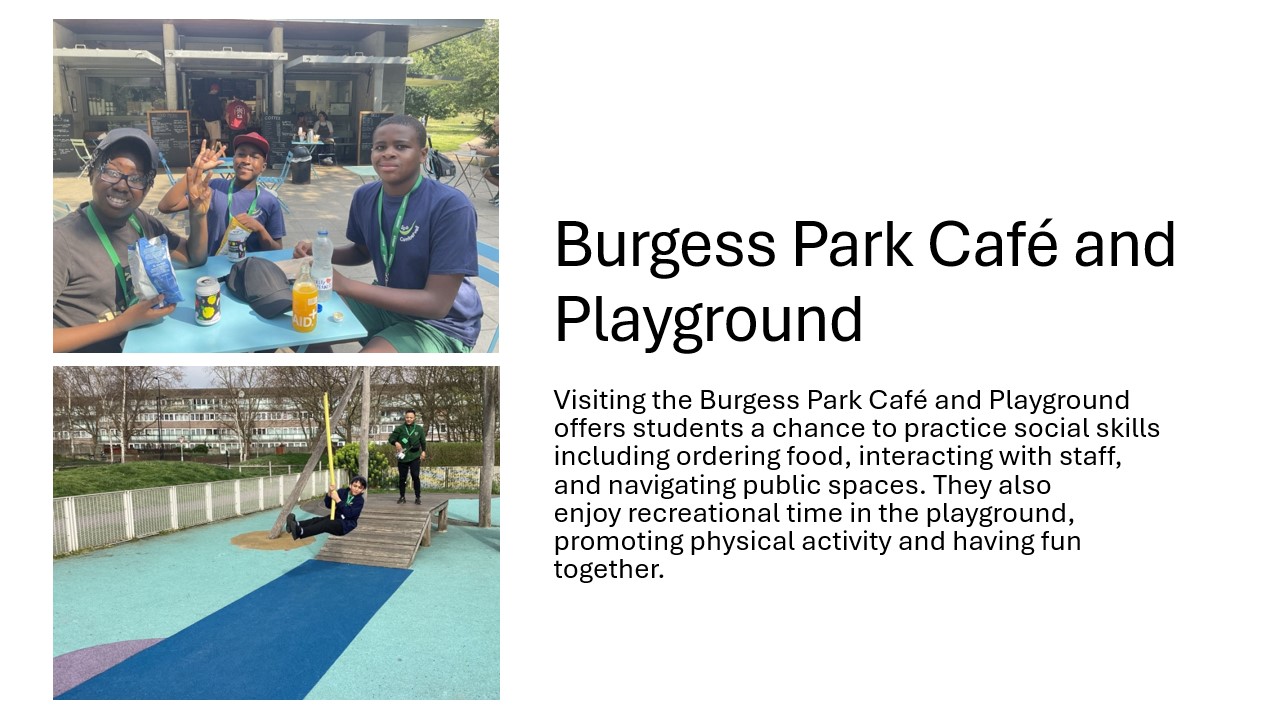 Burgess Park Café and Playground

Visiting the Burgess Park Café and Playground offers students a chance to practice social skills including ordering food, interacting with staff, and navigating public spaces. They also enjoy recreational time in the playground, promoting physical activity and having fun together.